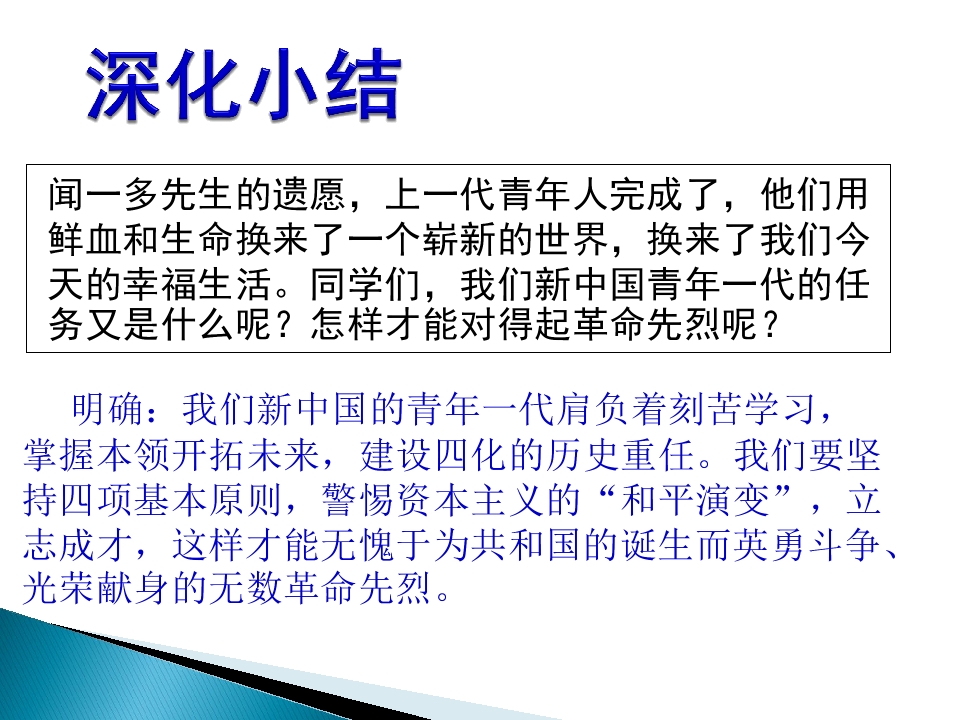 深化小结

闻一多先生的遗愿，上一代青年人完成了，他们用鲜血和生命换来了一个崭新的世界，换来了我们今天的幸福生活。同学们，我们新中国青年一代的任务又是什么呢？怎样才能对得起革命先烈呢？

明确：我们新中国的青年一代肩负着刻苦学习，掌握本领开拓未来，建设四化的历史重任。我们要坚持四项基本原则，警惕资本主义的“和平演变”，立志成才，这样才能无愧于为共和国的诞生而英勇斗争、光荣献身的无数革命先烈。